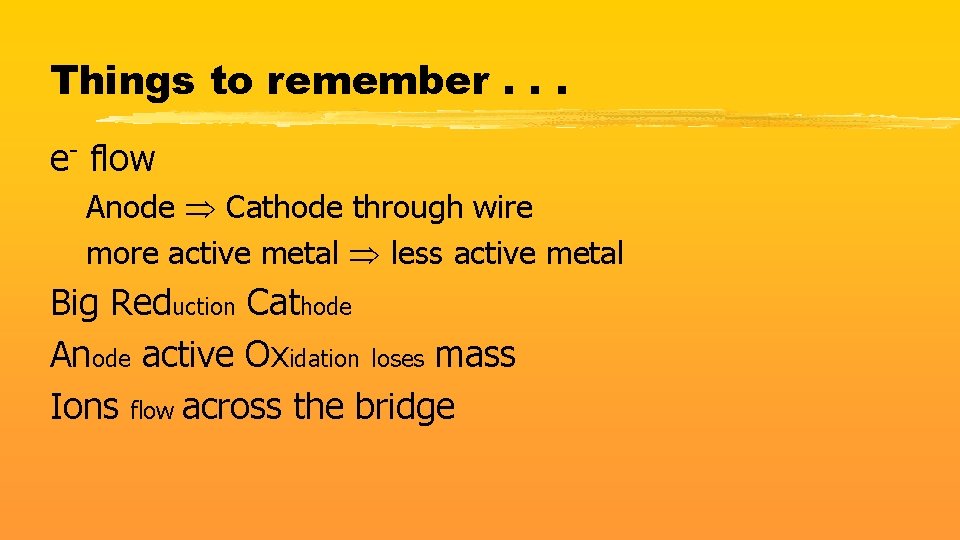 Things to remember . . .

$e^-$ flow

Anode $\Rightarrow$ Cathode through wire

more active metal $\Rightarrow$ less active metal

Big Reduction Cathode

Anode active Oxidation loses mass

Ions flow across the bridge